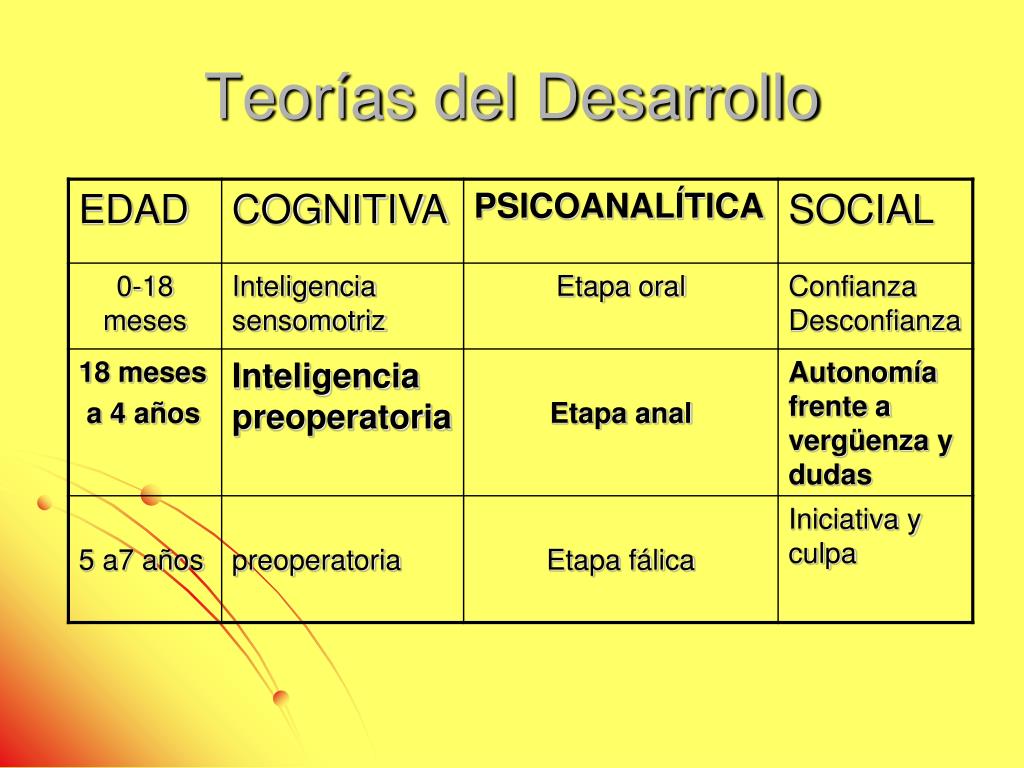 Teorías del Desarrollo

| EDAD | COGNITIVA | PSICOANALÍTICA | SOCIAL |
|---|---|---|---|
| 0-18 meses | Inteligencia sensomotriz | Etapa oral | Confianza Desconfianza |
| 18 meses a 4 años | Inteligencia preoperatoria | Etapa anal | Autonomía frente a vergüenza y dudas |
| 5 a7 años | preoperatoria | Etapa fálica | Iniciativa y culpa |